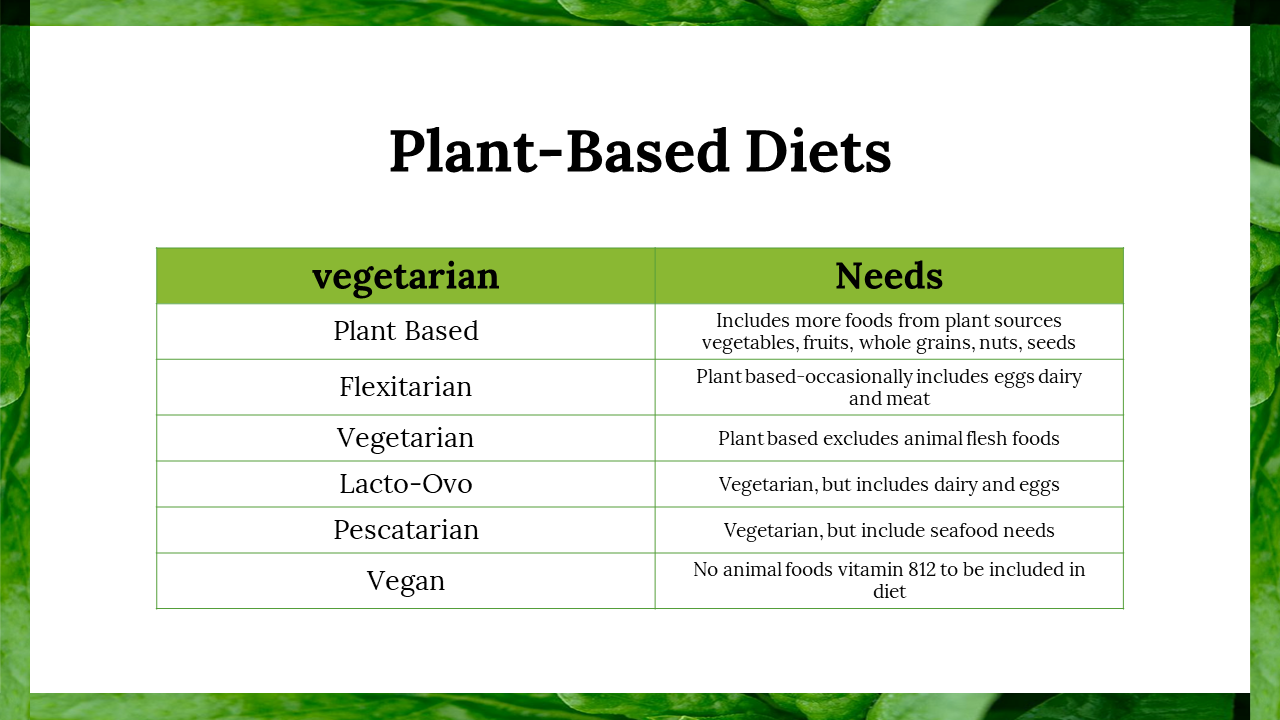 Plant-Based Diets

| vegetarian | Needs |
|---|---|
| Plant Based | Includes more foods from plant sources vegetables, fruits, whole grains, nuts, seeds |
| Flexitarian | Plant based-occasionally includes eggs dairy and meat |
| Vegetarian | Plant based excludes animal flesh foods |
| Lacto-Ovo | Vegetarian, but includes dairy and eggs |
| Pescatarian | Vegetarian, but include seafood needs |
| Vegan | No animal foods vitamin 812 to be included in diet |